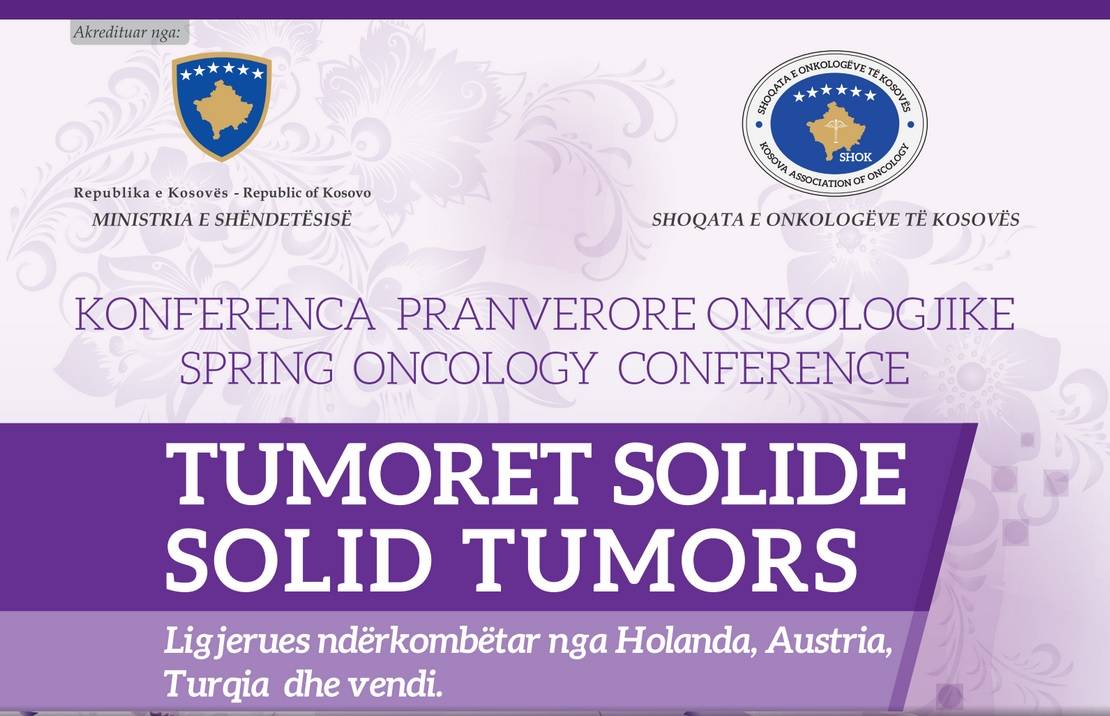 Akredituar nga:

Republika e Kosovës - Republic of Kosovo
MINISTRIA E SHËNDETËSISË

SHOQATA E ONKOLOGËVE TË KOSOVËS
SHOK
KOSOVA ASSOCIATION OF ONCOLOGY

SHOQATA E ONKOLOGËVE TË KOSOVËS

KONFERENCA PRANVERORE ONKOLOGJIKE
SPRING ONCOLOGY CONFERENCE

TUMORET SOLIDE
SOLID TUMORS

Ligjerues ndërkombëtar nga Holanda, Austria, Turqia dhe vendi.